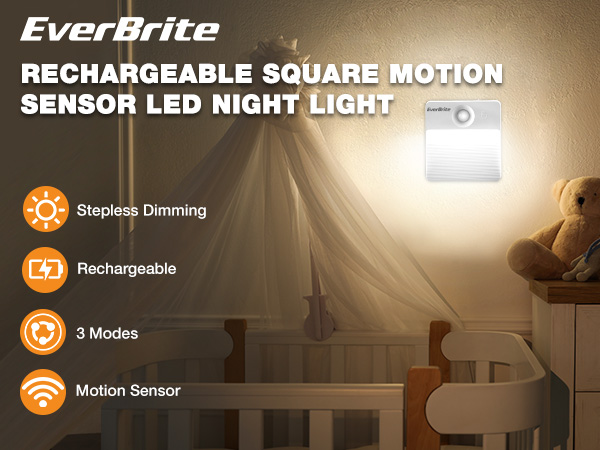 EverBrite

RECHARGEABLE SQUARE MOTION SENSOR LED NIGHT LIGHT

EverBrite

Stepless Dimming

Rechargeable

3 Modes

Motion Sensor